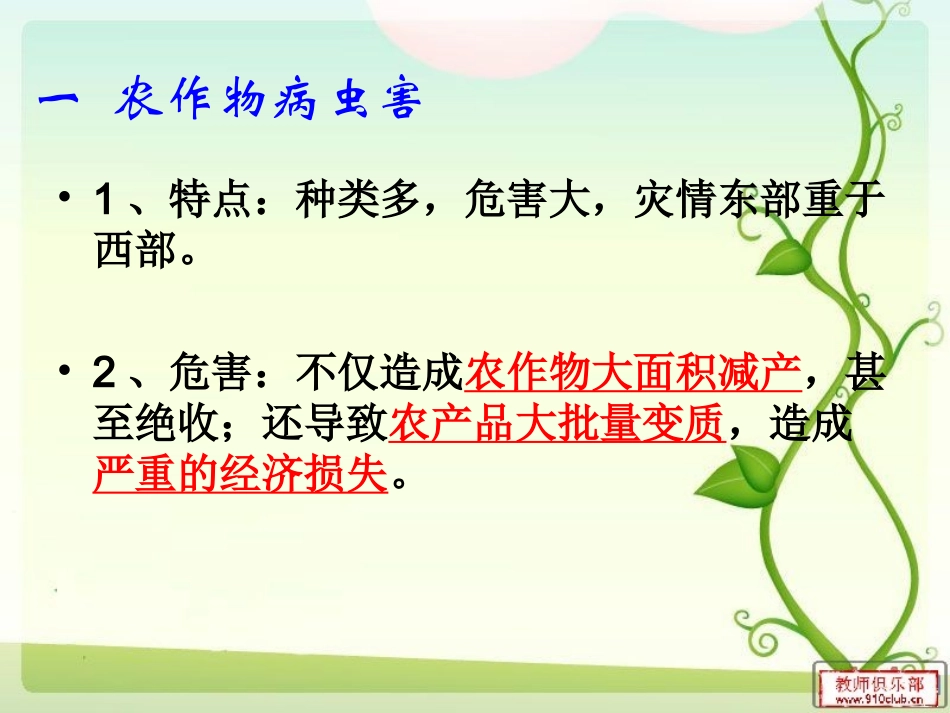 一 农作物病虫害

• 1、特点：种类多，危害大，灾情东部重于西部。

• 2、危害：不仅造成农作物大面积减产，甚至绝收；还导致农产品大批量变质，造成严重的经济损失。

教师俱乐部
www.910club.cn